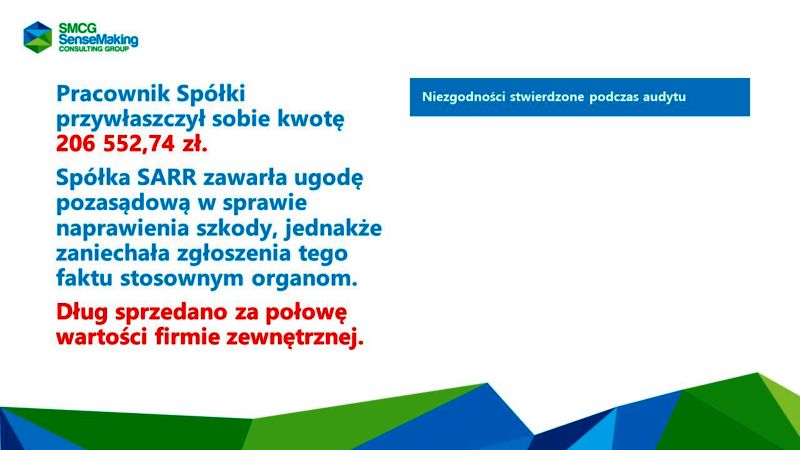 SMCG
SenseMaking
CONSULTING GROUP

Pracownik Spółki przywłaszczył sobie kwotę 206 552,74 zł.

Spółka SARR zawarła ugodę pozasądową w sprawie naprawienia szkody, jednakże zaniechała zgłoszenia tego faktu stosownym organom.

Dług sprzedano za połowę wartości firmie zewnętrznej.

Niezgodności stwierdzone podczas audytu